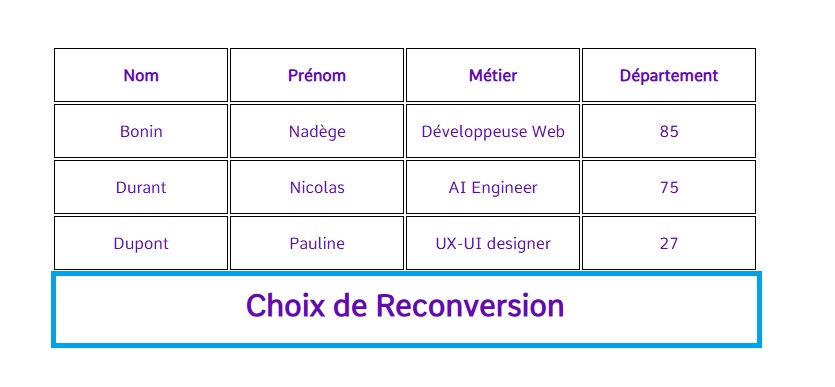 | Nom | Prénom | Métier | Département |
|---|---|---|---|
| Bonin | Nadège | Développeuse Web | 85 |
| Durant | Nicolas | AI Engineer | 75 |
| Dupont | Pauline | UX-UI designer | 27 |

Choix de Reconversion